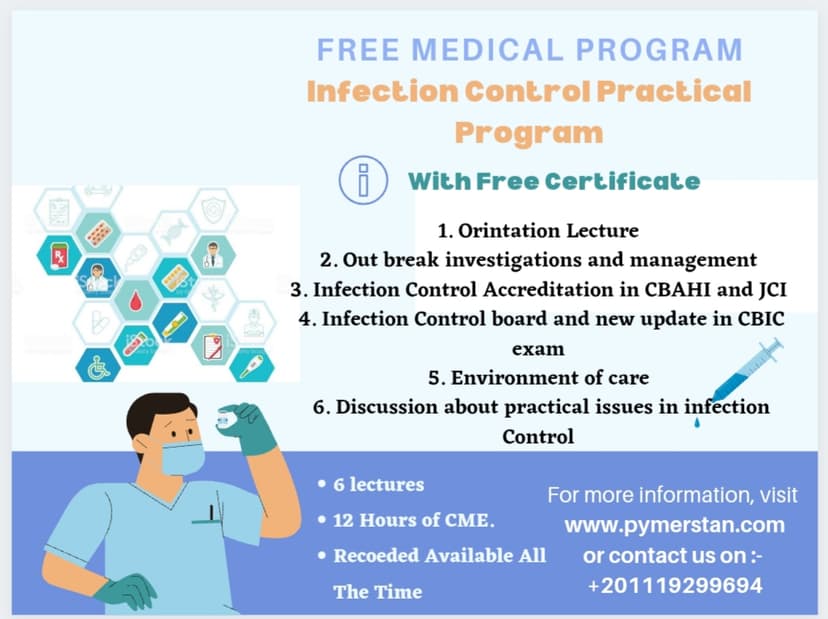 FREE MEDICAL PROGRAM
Infection Control Practical Program

With Free Certificate

1. Orintation Lecture
2. Out break investigations and management
3. Infection Control Accreditation in CBAHI and JCI
4. Infection Control board and new update in CBIC exam
5. Environment of care
6. Discussion about practical issues in infection Control

• 6 lectures
• 12 Hours of CME.
• Recoeded Available All The Time

For more information, visit
www.pymerstan.com
or contact us on :-
+201119299694